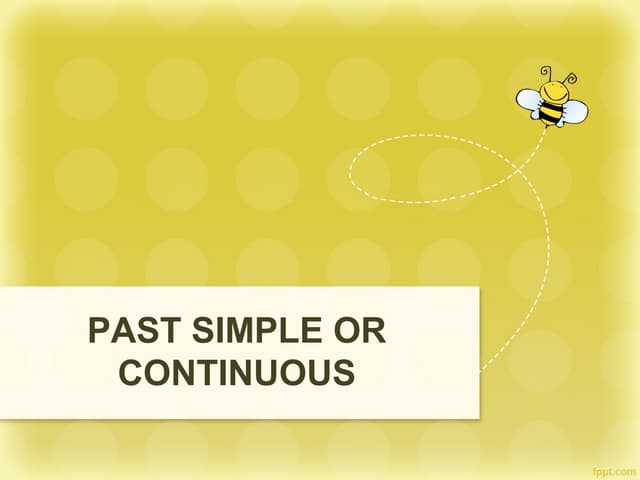 PAST SIMPLE OR CONTINUOUS

fppt.com